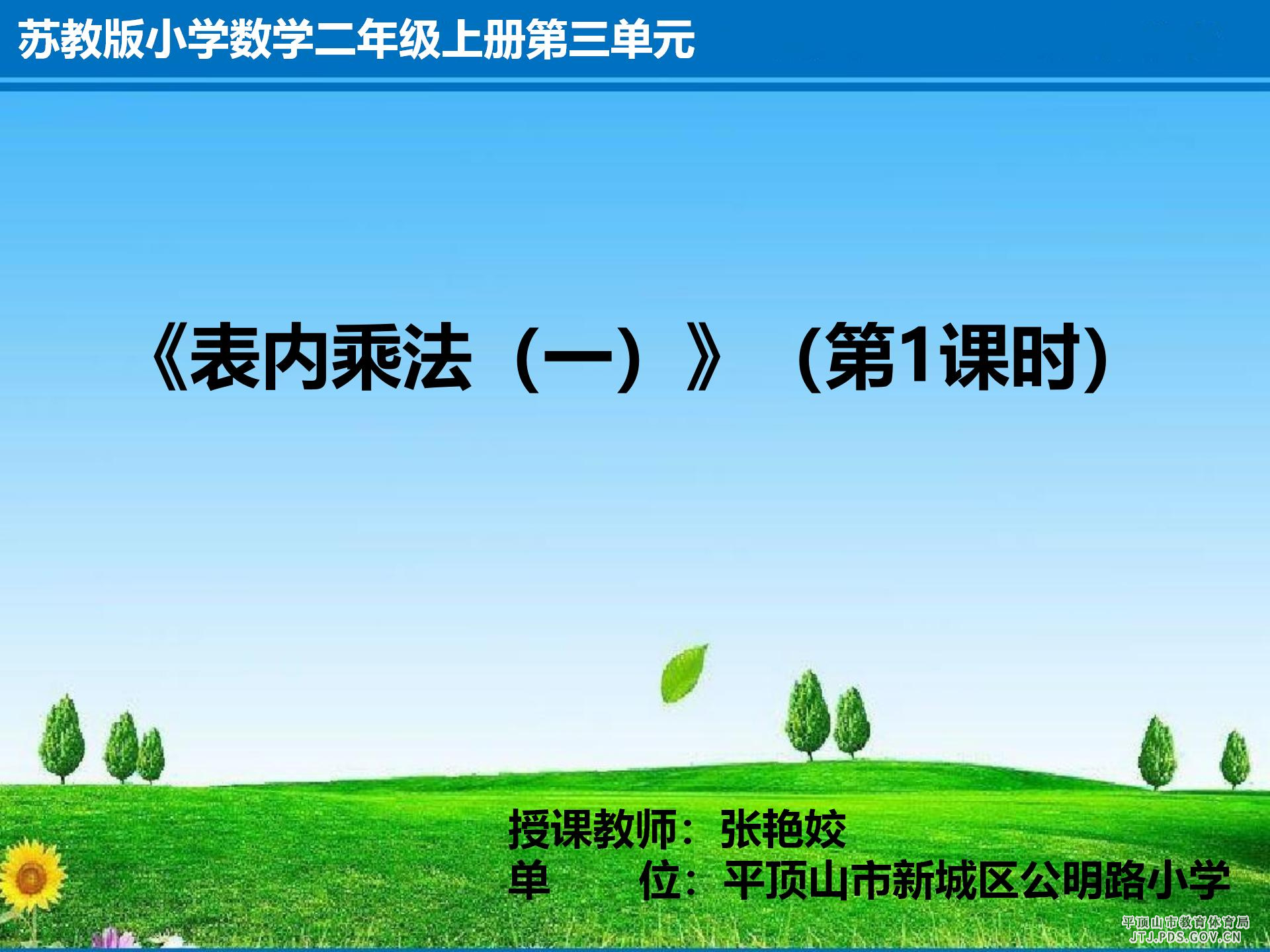 苏教版小学数学二年级上册第三单元

《表内乘法（一）》（第1课时)

授课教师：张艳姣
单　　位：平顶山市新城区公明路小学

平顶山市教育体育局
JTJ.PDS.GOV.CN